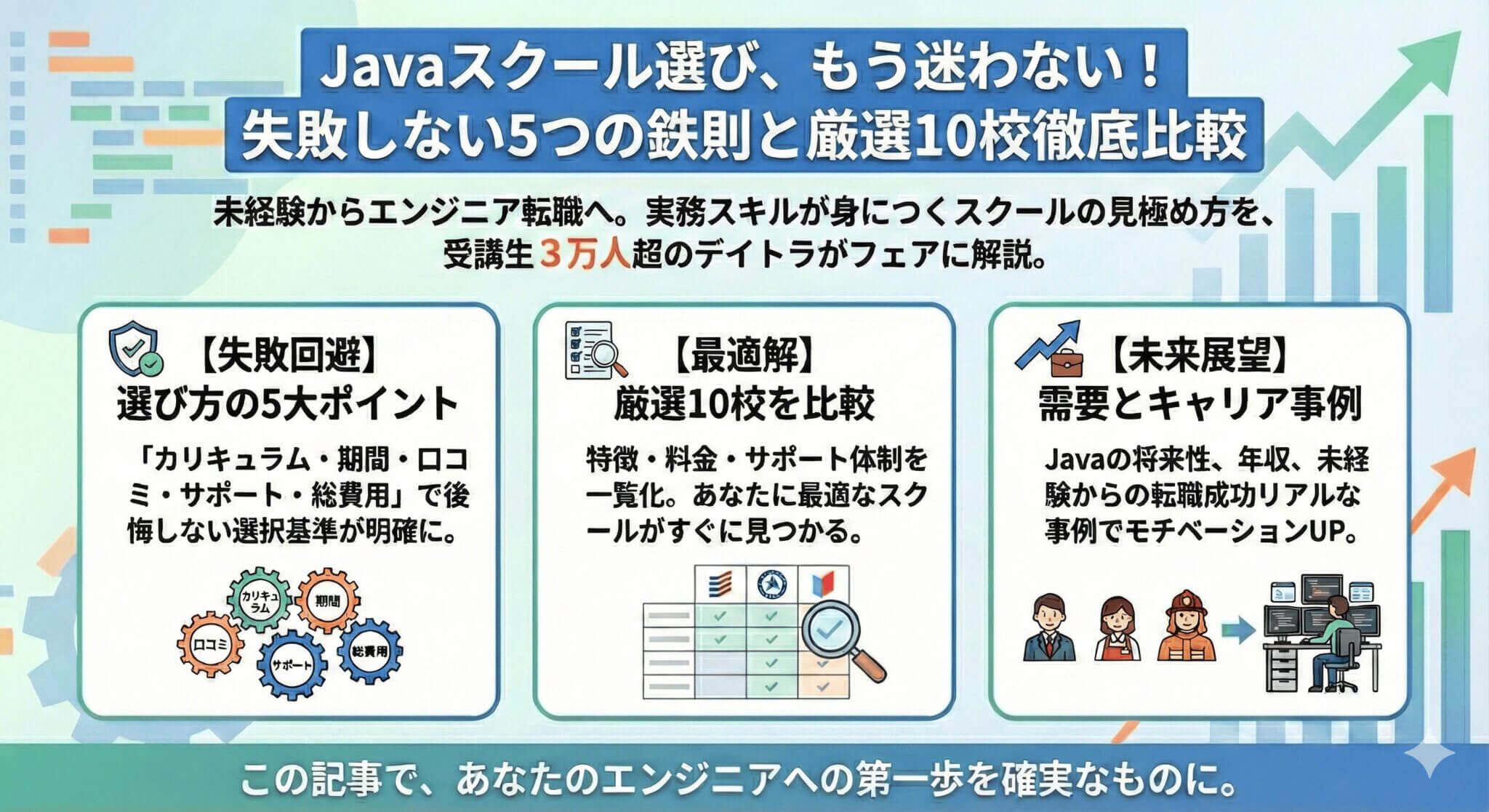 Javaスクール選び、もう迷わない！
失敗しない5つの鉄則と厳選10校徹底比較

未経験からエンジニア転職へ。実務スキルが身につくスクールの見極め方を、受講生３万人超のデイトラがフェアに解説。

【失敗回避】
選び方の5大ポイント

「カリキュラム・期間・口コミ・サポート・総費用」で後悔しない選択基準が明確に。

カリキュラム
期間
口コミ
サポート
総費用

【最適解】
厳選10校を比較

特徴・料金・サポート体制を一覧化。あなたに最適なスクールがすぐに見つかる。

【未来展望】
需要とキャリア事例

Javaの将来性、年収、未経験からの転職成功リアルな事例でモチベーションUP。

この記事で、あなたのエンジニアへの第一歩を確実なものに。